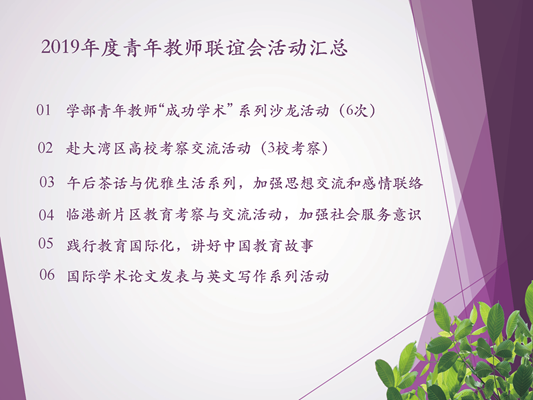 2019年度青年教师联谊会活动汇总

01 学部青年教师“成功学术”系列沙龙活动（6次）

02 赴大湾区高校考察交流活动（3校考察）

03 午后茶话与优雅生活系列，加强思想交流和感情联络

04 临港新片区教育考察与交流活动，加强社会服务意识

05 践行教育国际化，讲好中国教育故事

06 国际学术论文发表与英文写作系列活动